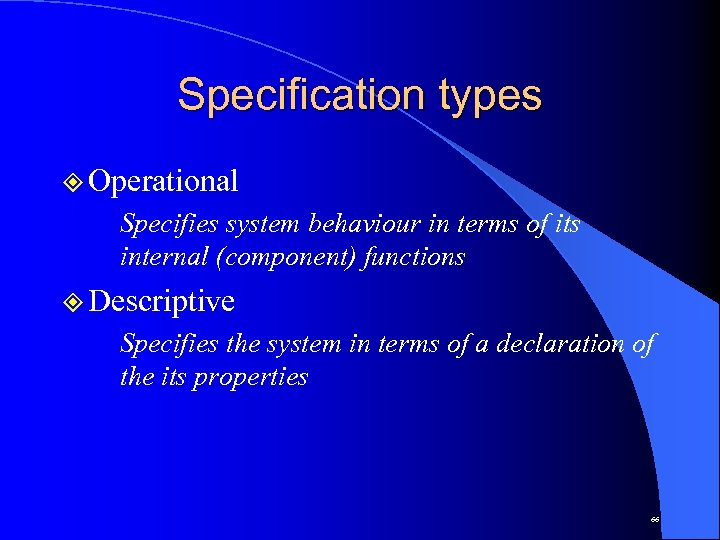 Specification types

Operational

Specifies system behaviour in terms of its internal (component) functions

Descriptive

Specifies the system in terms of a declaration of the its properties

66